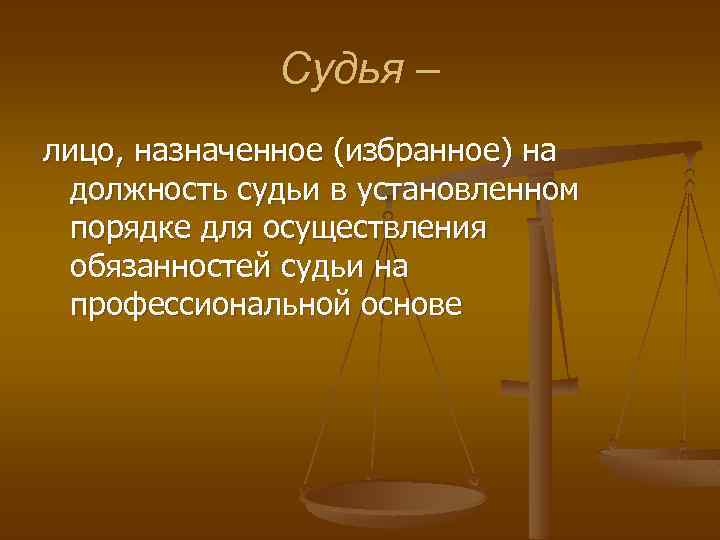 Судья –

лицо, назначенное (избранное) на должность судьи в установленном порядке для осуществления обязанностей судьи на профессиональной основе